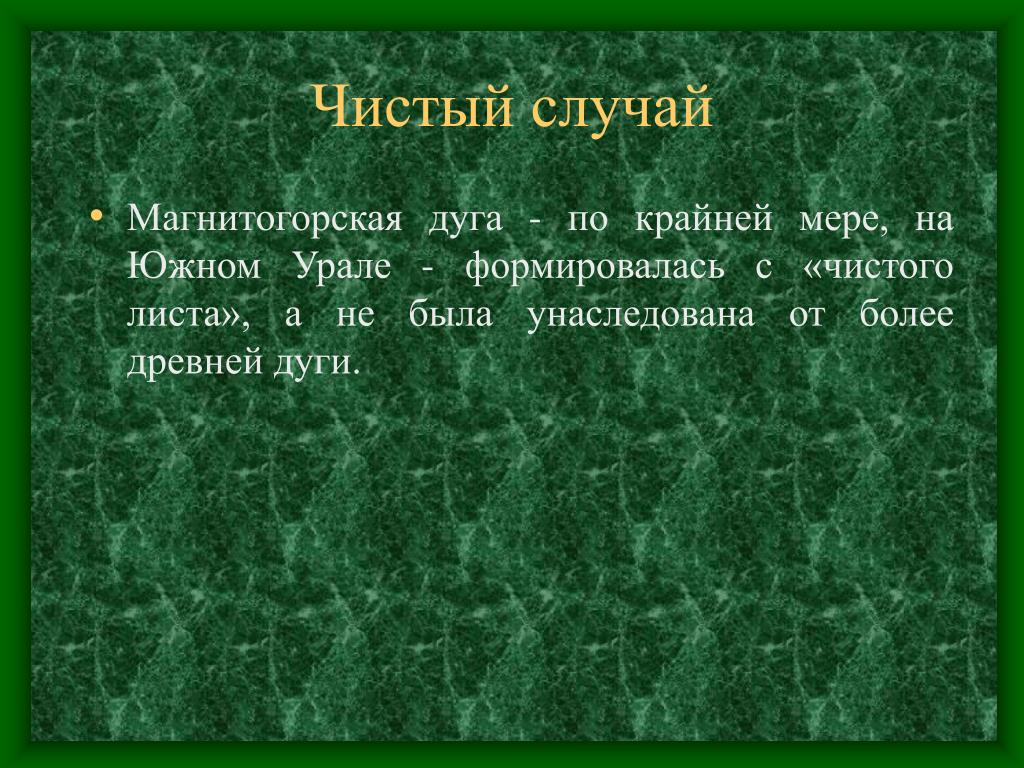 Чистый случай

• Магнитогорская дуга - по крайней мере, на Южном Урале - формировалась с «чистого листа», а не была унаследована от более древней дуги.